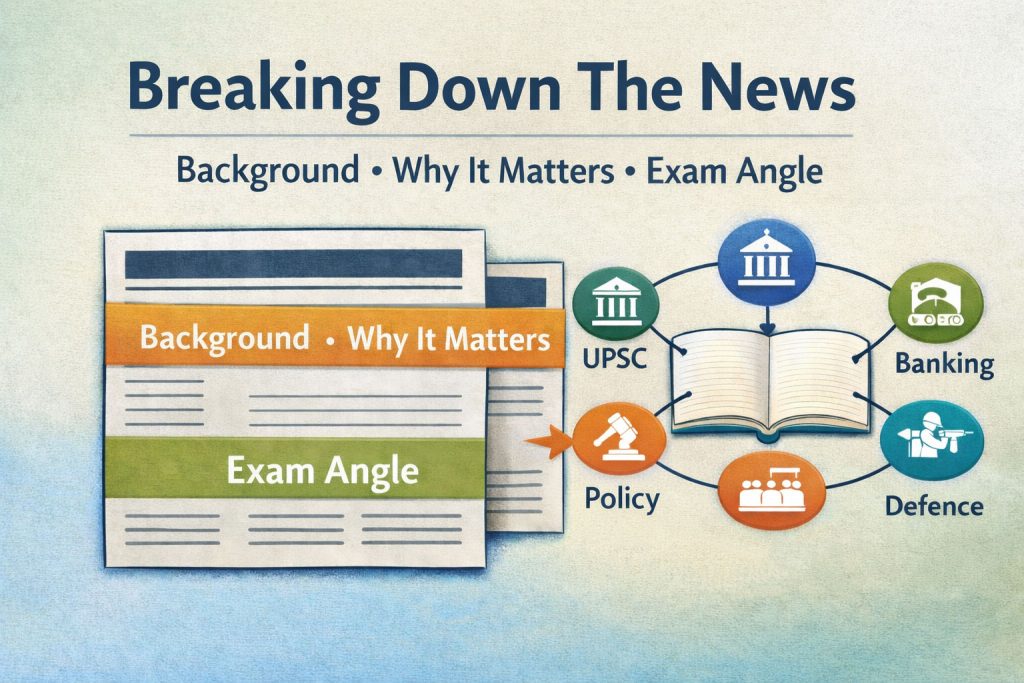 Breaking Down The News

Background • Why It Matters • Exam Angle

Background • Why It Matters

Exam Angle

UPSC

Banking

Policy

Defence